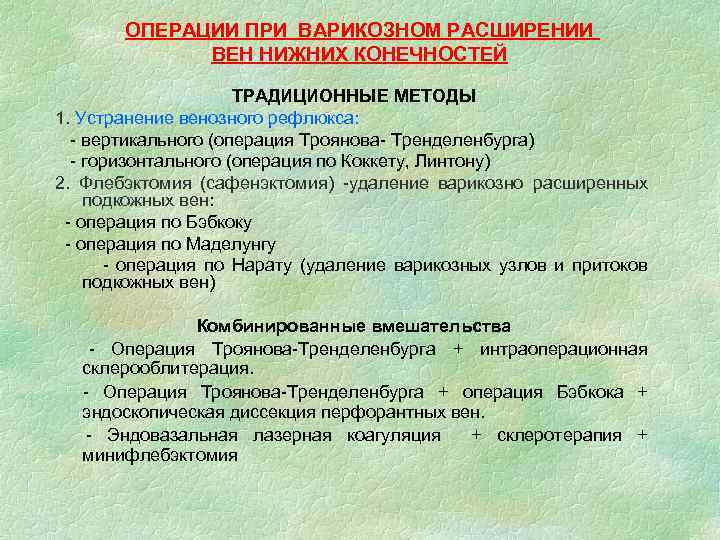 ОПЕРАЦИИ ПРИ ВАРИКОЗНОМ РАСШИРЕНИИ ВЕН НИЖНИХ КОНЕЧНОСТЕЙ

ТРАДИЦИОННЫЕ МЕТОДЫ

1. Устранение венозного рефлюкса:
- вертикального (операция Троянова- Тренделенбурга)
- горизонтального (операция по Коккету, Линтону)

2. Флебэктомия (сафенэктомия) -удаление варикозно расширенных подкожных вен:
- операция по Бэбкоку
- операция по Маделунгу
- операция по Нарату (удаление варикозных узлов и притоков подкожных вен)

Комбинированные вмешательства

- Операция Троянова-Тренделенбурга + интраоперационная склерооблитерация.

- Операция Троянова-Тренделенбурга + операция Бэбкока + эндоскопическая диссекция перфорантных вен.

- Эндовазальная лазерная коагуляция + склеротерапия + минифлебэктомия